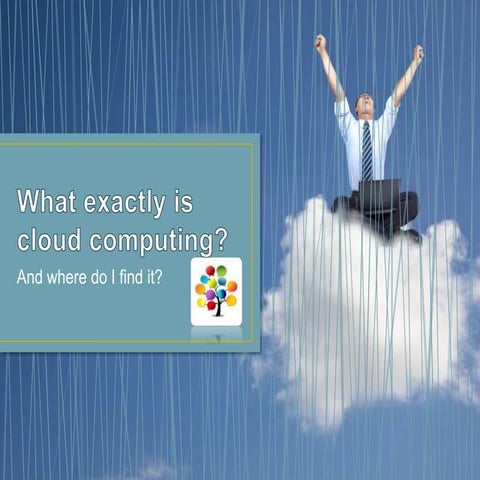 What exactly is cloud computing?

And where do I find it?